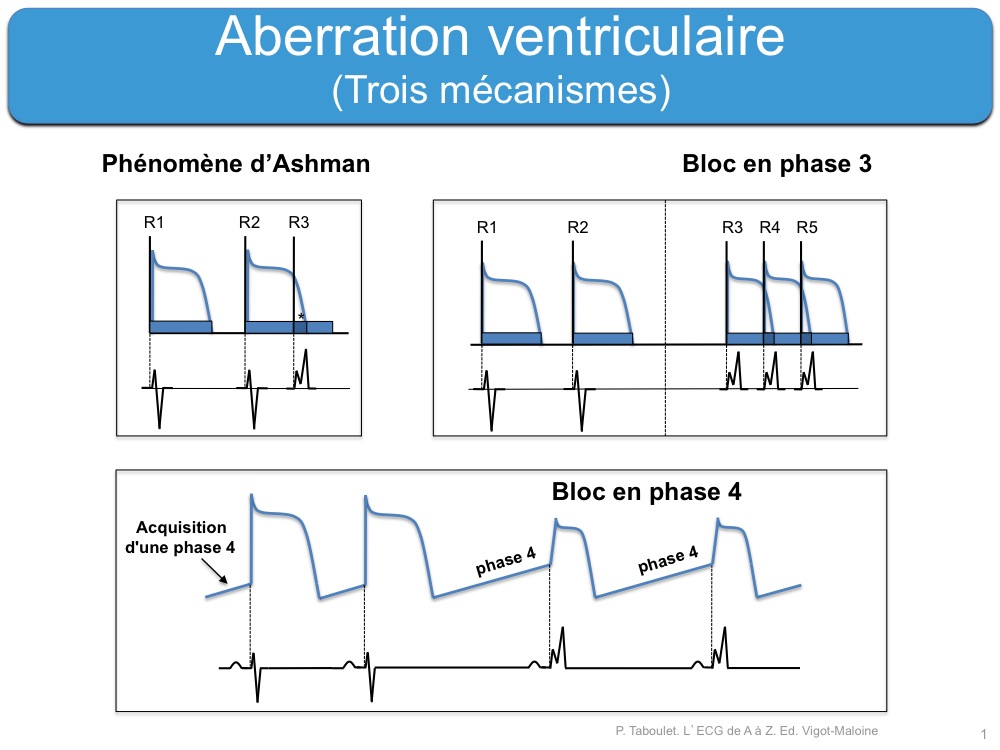 Aberration ventriculaire
(Trois mécanismes)

Phénomène d'Ashman

R1 R2 R3

*

Bloc en phase 3

R1 R2 R3 R4 R5

Bloc en phase 4

Acquisition d'une phase 4

phase 4

phase 4

P. Taboulet. L' ECG de A à Z. Ed. Vigot-Maloine

1